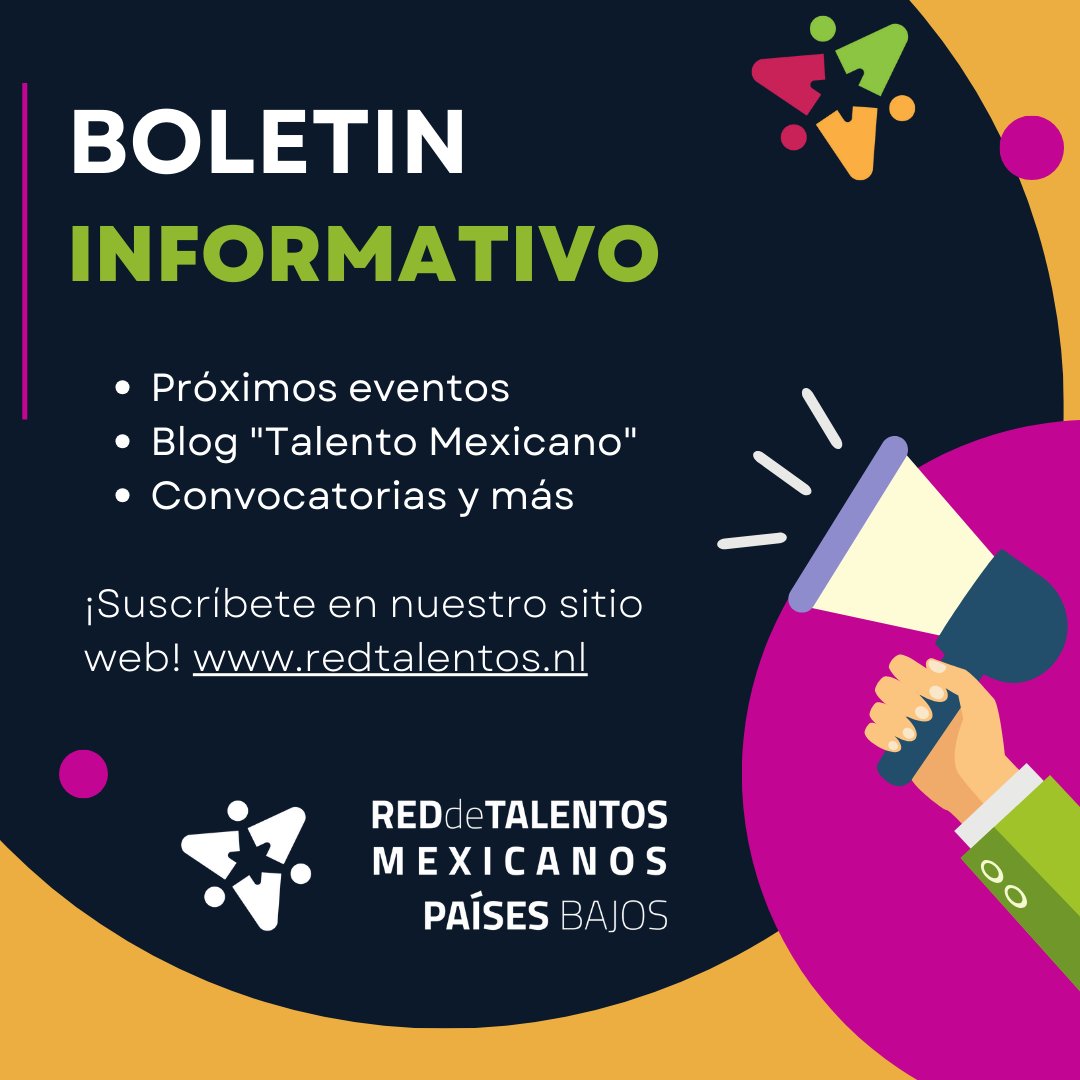 BOLETIN
INFORMATIVO

• Próximos eventos
• Blog "Talento Mexicano"
• Convocatorias y más

¡Suscríbete en nuestro sitio web! www.redtalentos.nl

REDdeTALENTOS
MEXICANOS
PAÍSES BAJOS